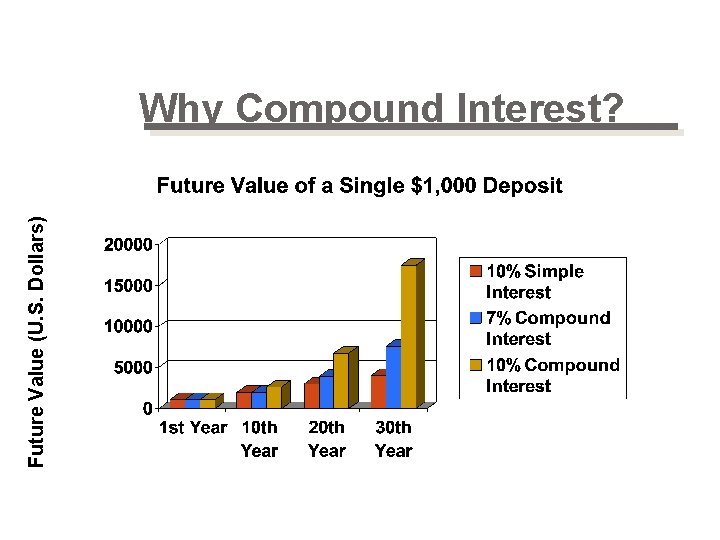 Why Compound Interest?

Future Value of a Single $1,000 Deposit

Future Value (U.S. Dollars)

20000
15000
10000
5000
0

1st Year
10th Year
20th Year
30th Year

10% Simple Interest
7% Compound Interest
10% Compound Interest